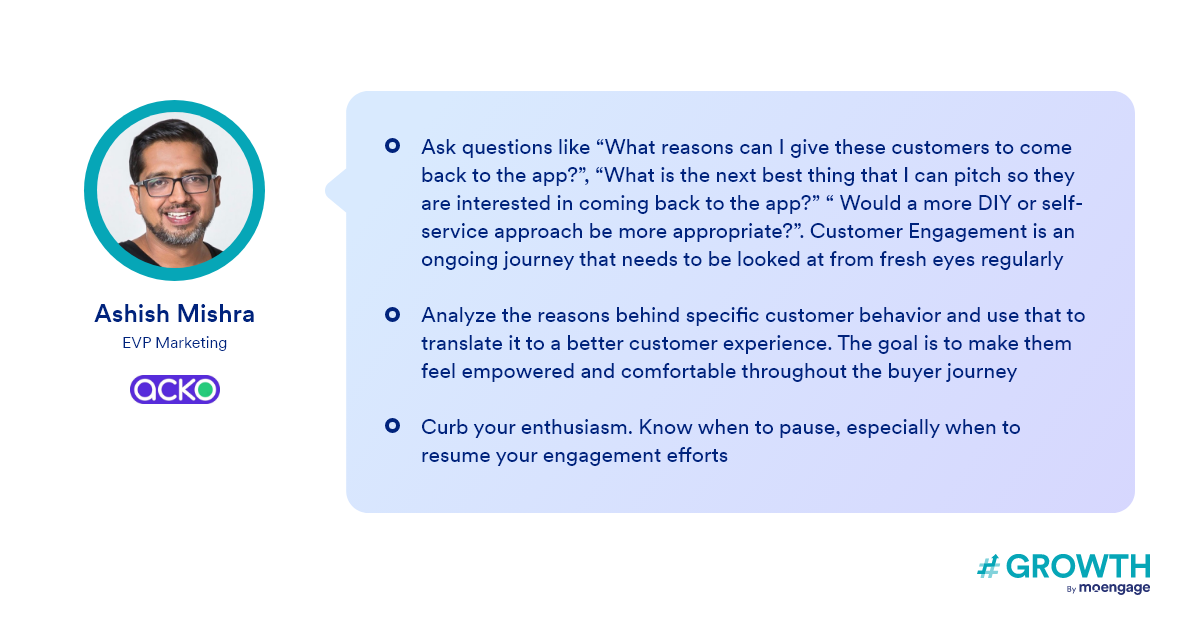 Ashish Mishra
EVP Marketing

acko

Ask questions like “What reasons can I give these customers to come back to the app?”, “What is the next best thing that I can pitch so they are interested in coming back to the app?” “ Would a more DIY or self-service approach be more appropriate?”. Customer Engagement is an ongoing journey that needs to be looked at from fresh eyes regularly

Analyze the reasons behind specific customer behavior and use that to translate it to a better customer experience. The goal is to make them feel empowered and comfortable throughout the buyer journey

Curb your enthusiasm. Know when to pause, especially when to resume your engagement efforts

#GROWTH
By moengage